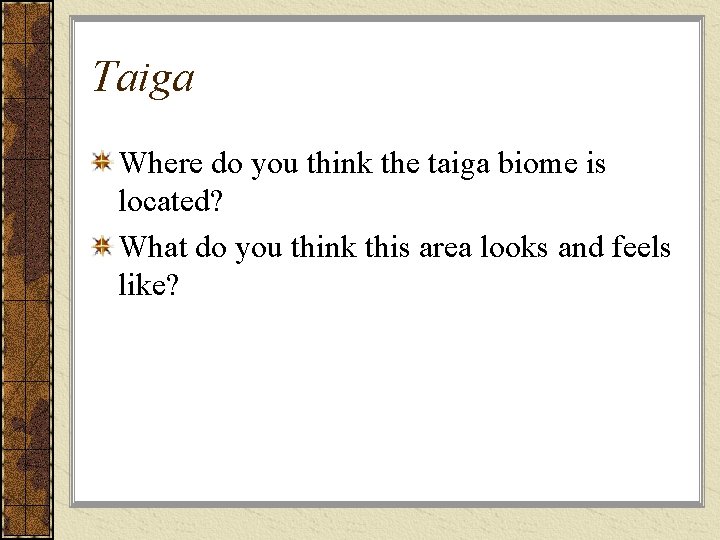 Taiga

Where do you think the taiga biome is located?

What do you think this area looks and feels like?